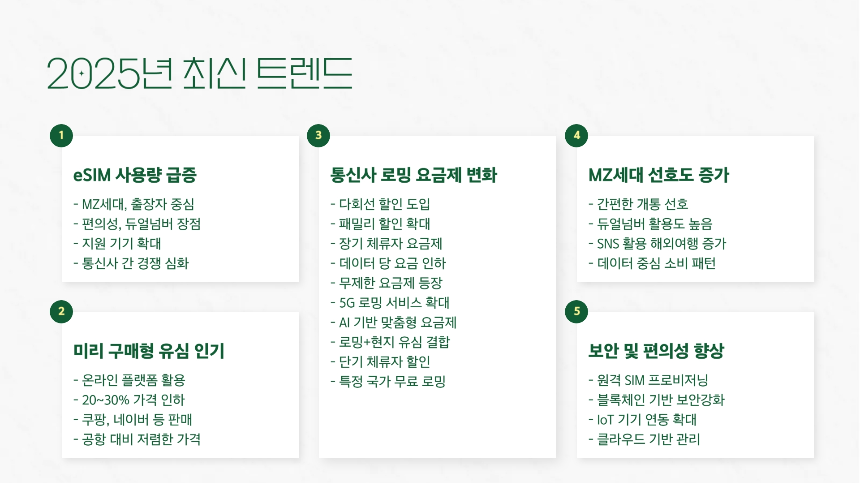 2025년 최신 트렌드

1

eSIM 사용량 급증

- MZ세대, 출장자 중심
- 편의성, 듀얼넘버 장점
- 지원 기기 확대
- 통신사 간 경쟁 심화

2

미리 구매형 유심 인기

- 온라인 플랫폼 활용
- 20~30% 가격 인하
- 쿠팡, 네이버 등 판매
- 공항 대비 저렴한 가격

3

통신사 로밍 요금제 변화

- 다회선 할인 도입
- 패밀리 할인 확대
- 장기 체류자 요금제
- 데이터 당 요금 인하
- 무제한 요금제 등장
- 5G 로밍 서비스 확대
- AI 기반 맞춤형 요금제
- 로밍+현지 유심 결합
- 단기 체류자 할인
- 특정 국가 무료 로밍

4

MZ세대 선호도 증가

- 간편한 개통 선호
- 듀얼넘버 활용도 높음
- SNS 활용 해외여행 증가
- 데이터 중심 소비 패턴

5

보안 및 편의성 향상

- 원격 SIM 프로비저닝
- 블록체인 기반 보안강화
- IoT 기기 연동 확대
- 클라우드 기반 관리